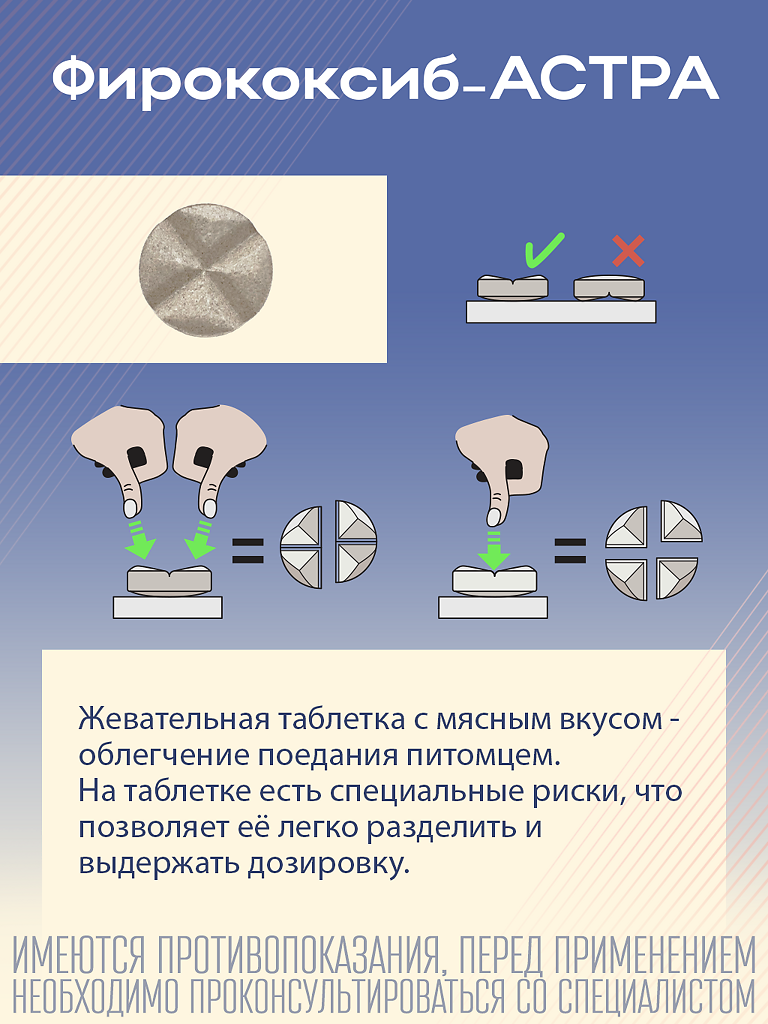 Фирококсиб-АСТРА

Жевательная таблетка с мясным вкусом - облегчение поедания питомцем.
На таблетке есть специальные риски, что позволяет её легко разделить и выдержать дозировку.

ИМЕЮТСЯ ПРОТИВОПОКАЗАНИЯ, ПЕРЕД ПРИМЕНЕНИЕМ НЕОБХОДИМО ПРОКОНСУЛЬТИРОВАТЬСЯ СО СПЕЦИАЛИСТОМ